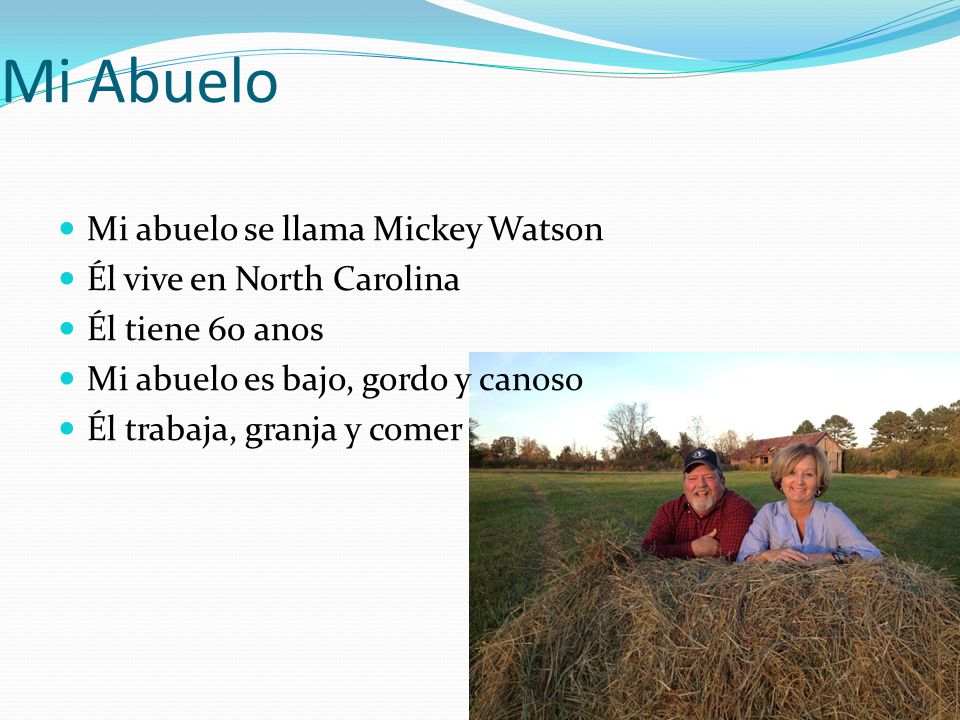 Mi Abuelo

- Mi abuelo se llama Mickey Watson
- Él vive en North Carolina
- Él tiene 60 anos
- Mi abuelo es bajo, gordo y canoso
- Él trabaja, granja y comer